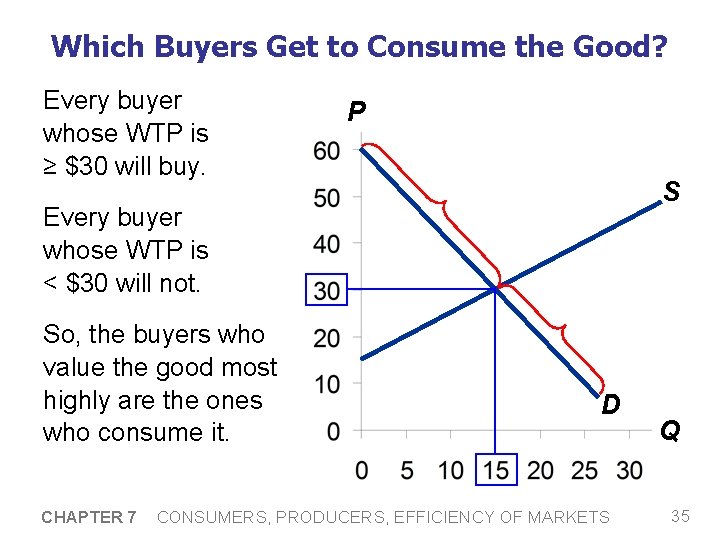 Which Buyers Get to Consume the Good?

Every buyer whose WTP is ≥ $30 will buy.

Every buyer whose WTP is < $30 will not.

So, the buyers who value the good most highly are the ones who consume it.

P

60
50
40
30
20
10
0

S

D

Q

0 5 10 15 20 25 30

CHAPTER 7 CONSUMERS, PRODUCERS, EFFICIENCY OF MARKETS

35